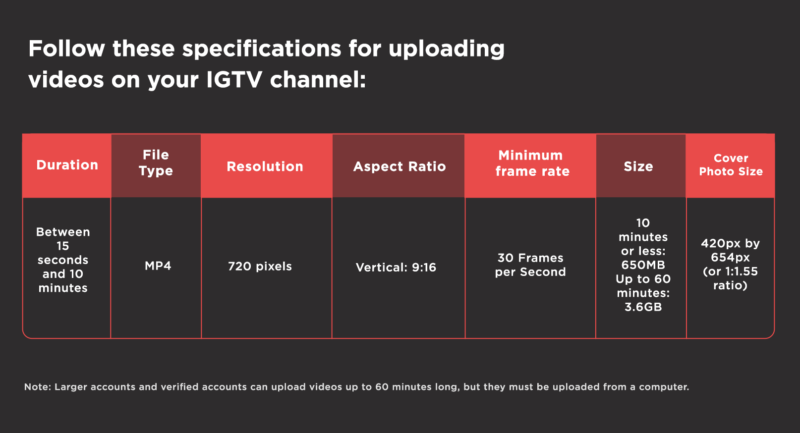 Follow these specifications for uploading videos on your IGTV channel:

| Duration | File Type | Resolution | Aspect Ratio | Minimum frame rate | Size | Cover Photo Size |
|---|---|---|---|---|---|---|
| Between 15 seconds and 10 minutes | MP4 | 720 pixels | Vertical: 9:16 | 30 Frames per Second | 10 minutes or less: 650MB Up to 60 minutes: 3.6GB | 420px by 654px (or 1:1.55 ratio) |

Note: Larger accounts and verified accounts can upload videos up to 60 minutes long, but they must be uploaded from a computer.